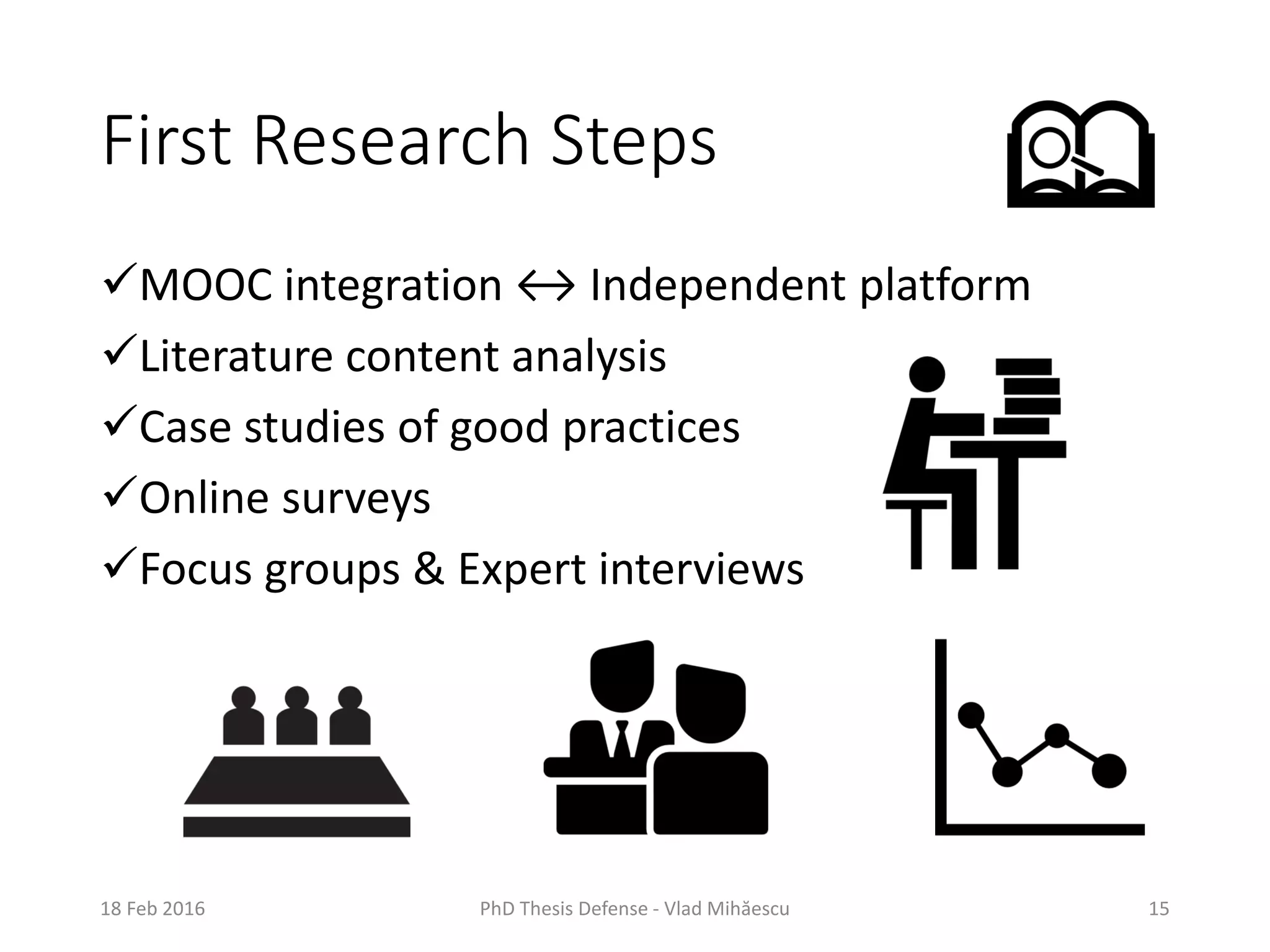 First Research Steps

✓MOOC integration ↔ Independent platform
✓Literature content analysis
✓Case studies of good practices
✓Online surveys
✓Focus groups & Expert interviews

18 Feb 2016

PhD Thesis Defense - Vlad Mihăescu

15